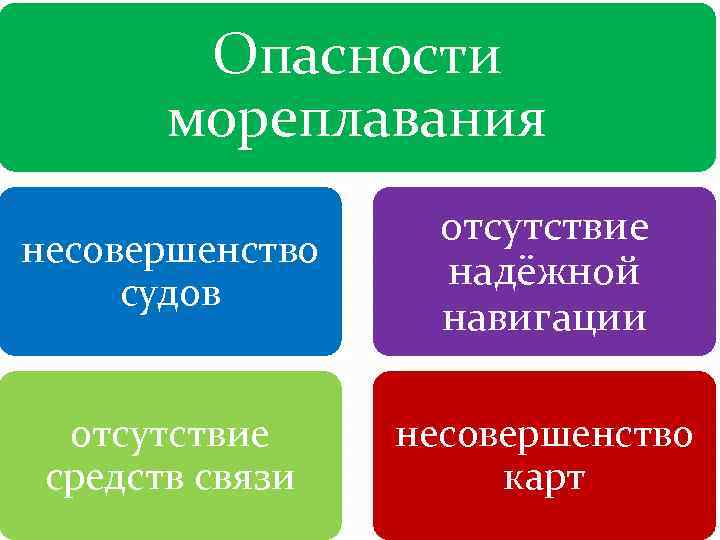 Опасности мореплавания

несовершенство судов

отсутствие надёжной навигации

отсутствие средств связи

несовершенство карт